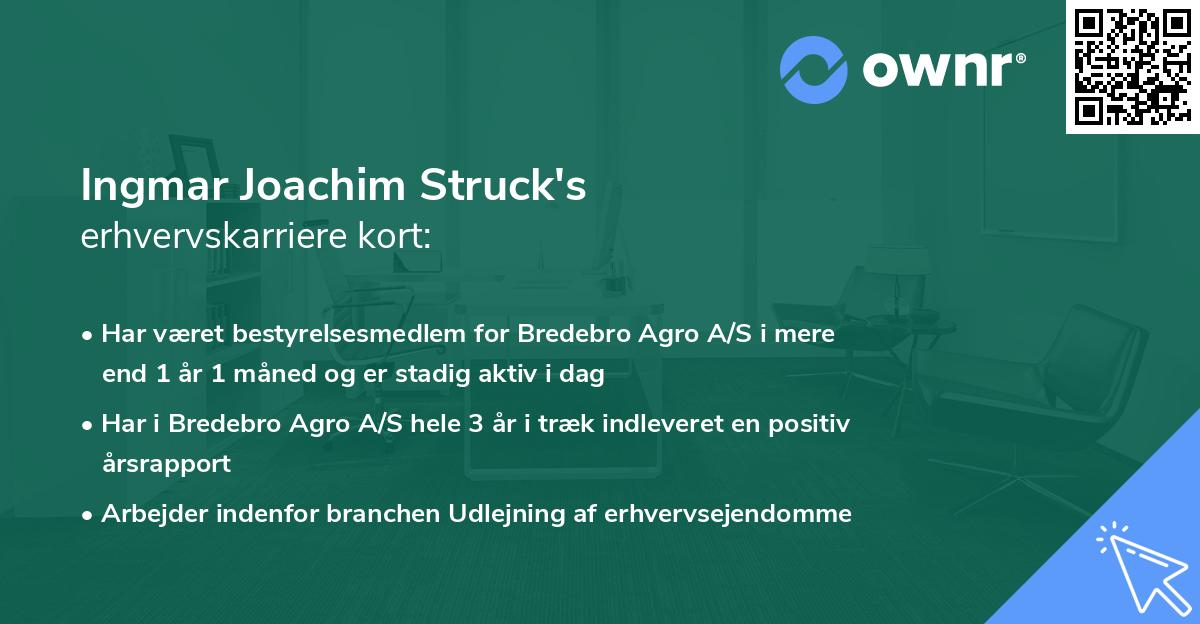 ownr®

Ingmar Joachim Struck's
erhvervskarriere kort:

• Har været bestyrelsesmedlem for Bredebro Agro A/S i mere end 1 år 1 måned og er stadig aktiv i dag

• Har i Bredebro Agro A/S hele 3 år i træk indleveret en positiv årsrapport

• Arbejder indenfor branchen Udlejning af erhvervsejendomme